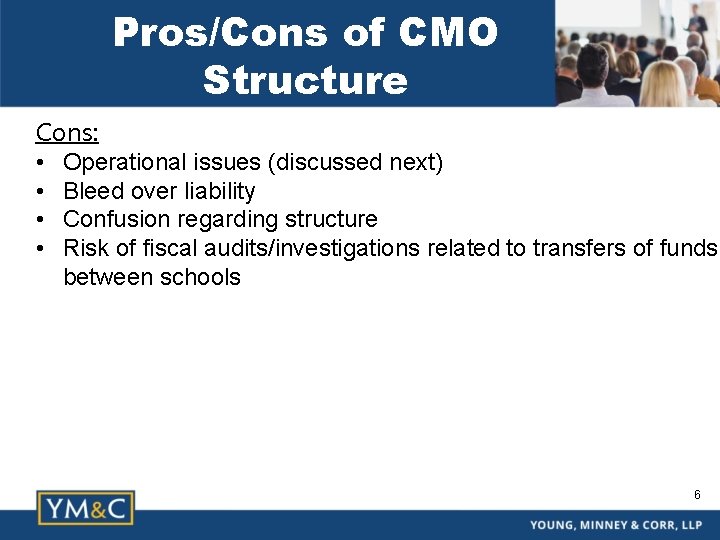 Pros/Cons of CMO Structure

Cons:
• Operational issues (discussed next)
• Bleed over liability
• Confusion regarding structure
• Risk of fiscal audits/investigations related to transfers of funds between schools

6

YM&C

YOUNG, MINNEY & CORR, LLP